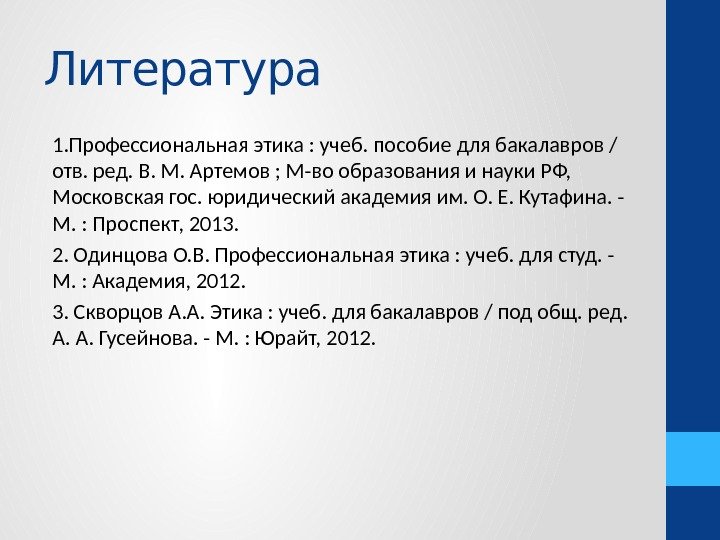 Литература

1.Профессиональная этика : учеб. пособие для бакалавров / отв. ред. В. М. Артемов ; М-во образования и науки РФ, Московская гос. юридический академия им. О. Е. Кутафина. - М. : Проспект, 2013.

2. Одинцова О.В. Профессиональная этика : учеб. для студ. - М. : Академия, 2012.

3. Скворцов А.А. Этика : учеб. для бакалавров / под общ. ред. А. А. Гусейнова. - М. : Юрайт, 2012.